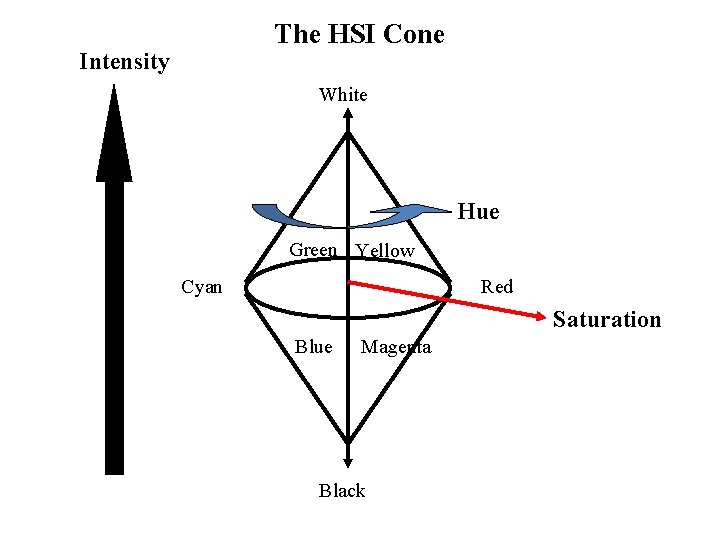 The HSI Cone

Intensity

White

Hue

Green Yellow

Cyan

Red

Saturation

Blue Magenta

Black